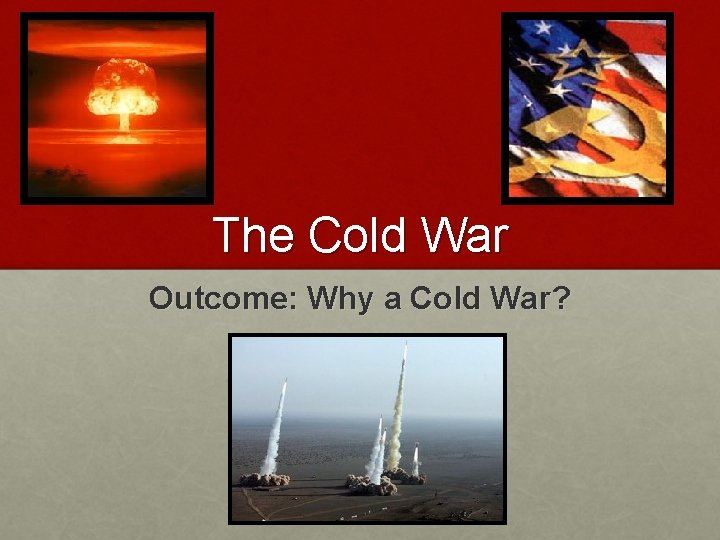 The Cold War

Outcome: Why a Cold War?